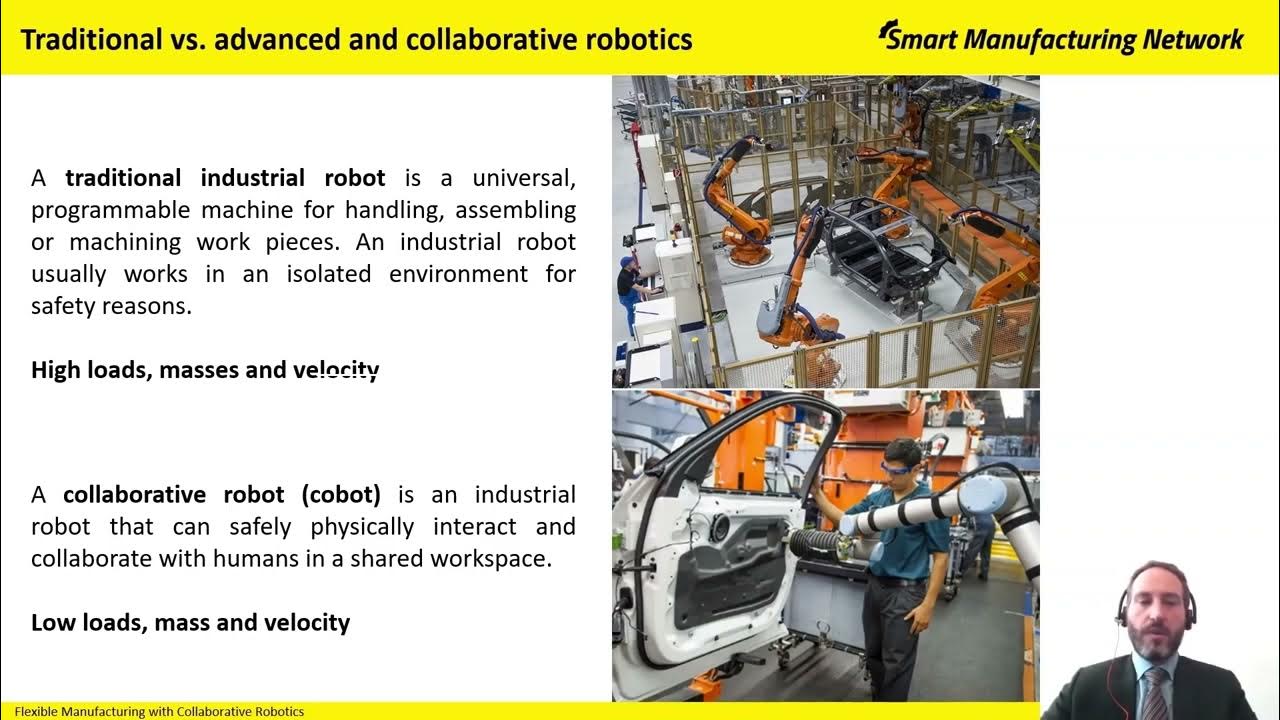 Traditional vs. advanced and collaborative robotics

Smart Manufacturing Network

A **traditional industrial robot** is a universal, programmable machine for handling, assembling or machining work pieces. An industrial robot usually works in an isolated environment for safety reasons.

**High loads, masses and velocity**

A **collaborative robot (cobot)** is an industrial robot that can safely physically interact and collaborate with humans in a shared workspace.

**Low loads, mass and velocity**

Flexible Manufacturing with Collaborative Robotics